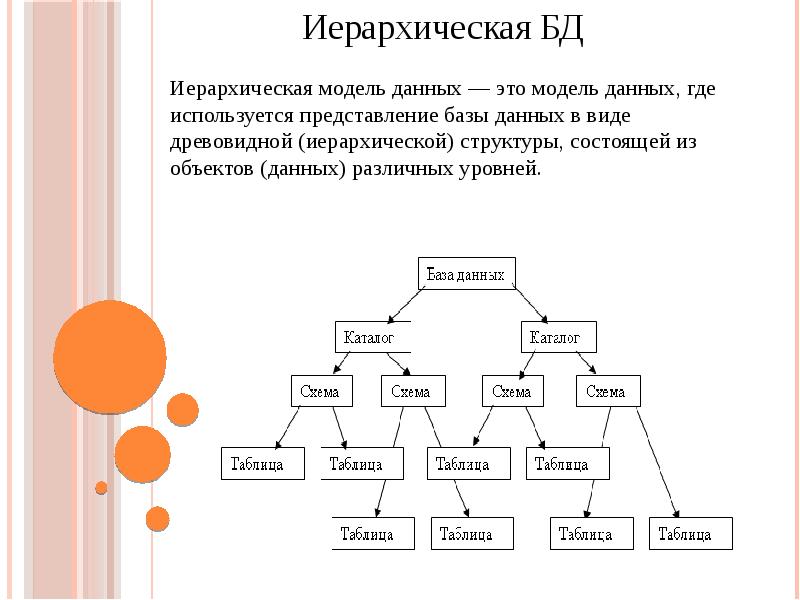 Иерархическая БД

Иерархическая модель данных — это модель данных, где используется представление базы данных в виде древовидной (иерархической) структуры, состоящей из объектов (данных) различных уровней.

База данных

Каталог

Каталог

Схема

Схема

Схема

Схема

Таблица

Таблица

Таблица

Таблица

Таблица

Таблица

Таблица

Таблица